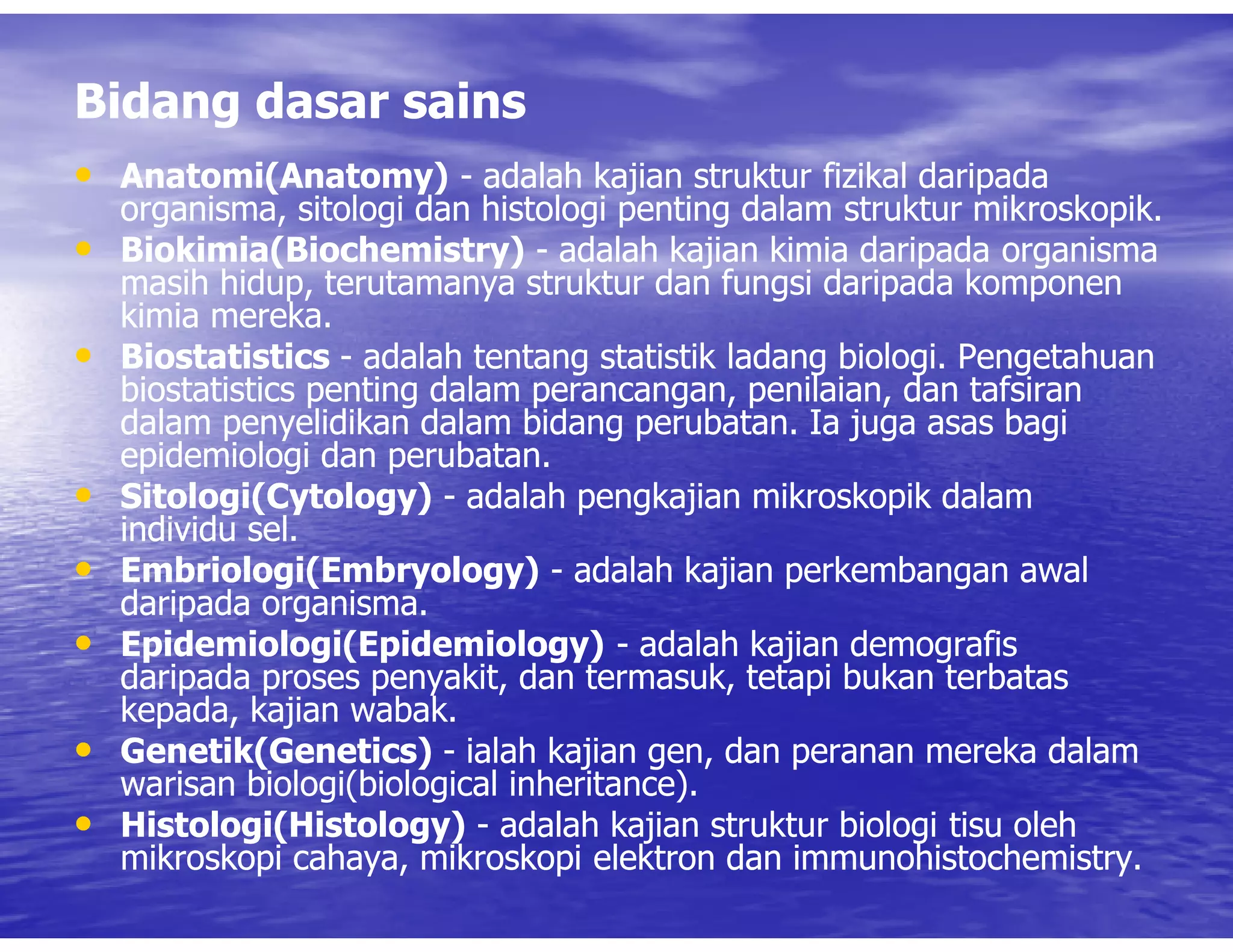 Bidang dasar sains

• Anatomi(Anatomy) - adalah kajian struktur fizikal daripada organisma, sitologi dan histologi penting dalam struktur mikroskopik.
• Biokimia(Biochemistry) - adalah kajian kimia daripada organisma masih hidup, terutamanya struktur dan fungsi daripada komponen kimia mereka.
• Biostatistics - adalah tentang statistik ladang biologi. Pengetahuan biostatistics penting dalam perancangan, penilaian, dan tafsiran dalam penyelidikan dalam bidang perubatan. Ia juga asas bagi epidemiologi dan perubatan.
• Sitologi(Cytology) - adalah pengkajian mikroskopik dalam individu sel.
• Embriologi(Embryology) - adalah kajian perkembangan awal daripada organisma.
• Epidemiologi(Epidemiology) - adalah kajian demografis daripada proses penyakit, dan termasuk, tetapi bukan terbatas kepada, kajian wabak.
• Genetik(Genetics) - ialah kajian gen, dan peranan mereka dalam warisan biologi(biological inheritance).
• Histologi(Histology) - adalah kajian struktur biologi tisu oleh mikroskopi cahaya, mikroskopi elektron dan immunohistochemistry.